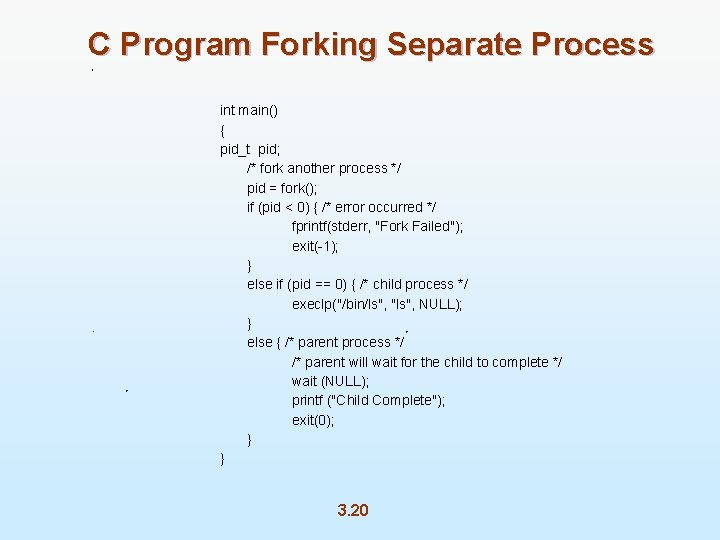 C Program Forking Separate Process

int main()
{
pid_t pid;
/* fork another process */
pid = fork();
if (pid < 0) { /* error occurred */
fprintf(stderr, "Fork Failed");
exit(-1);
}
else if (pid == 0) { /* child process */
execlp("/bin/ls", "ls", NULL);
}
else { /* parent process */
/* parent will wait for the child to complete */
wait (NULL);
printf ("Child Complete");
exit(0);
}
}

3.20